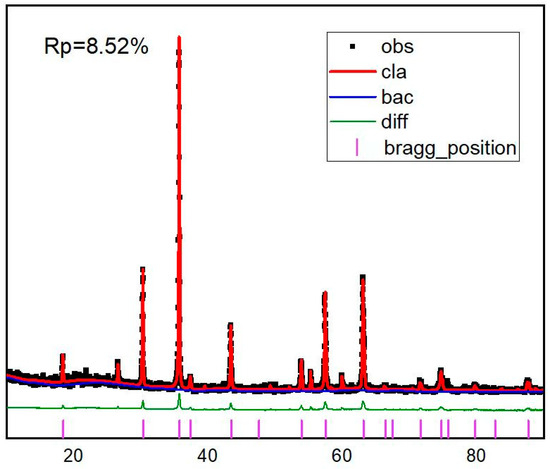 Rp=8.52%

obs
cla
bac
diff
bragg_position

20
40
60
80